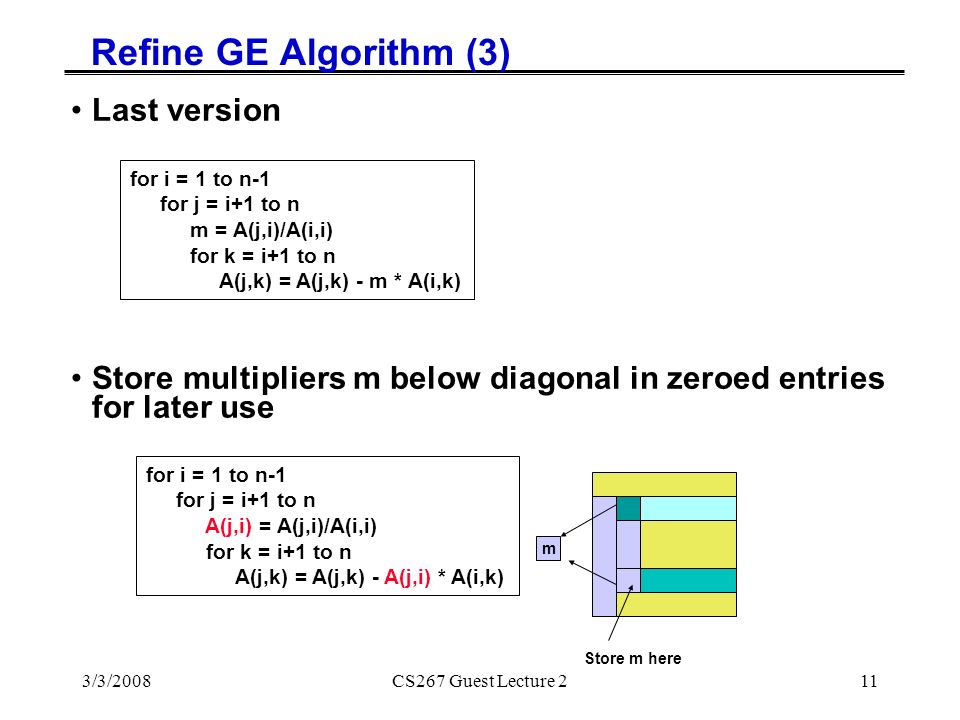 Refine GE Algorithm (3)

• Last version

for i = 1 to n-1
for j = i+1 to n
m = A(j,i)/A(i,i)
for k = i+1 to n
A(j,k) = A(j,k) - m * A(i,k)

• Store multipliers m below diagonal in zeroed entries for later use

for i = 1 to n-1
for j = i+1 to n
A(j,i) = A(j,i)/A(i,i)
for k = i+1 to n
A(j,k) = A(j,k) - A(j,i) * A(i,k)

m

Store m here

3/3/2008 CS267 Guest Lecture 2 11